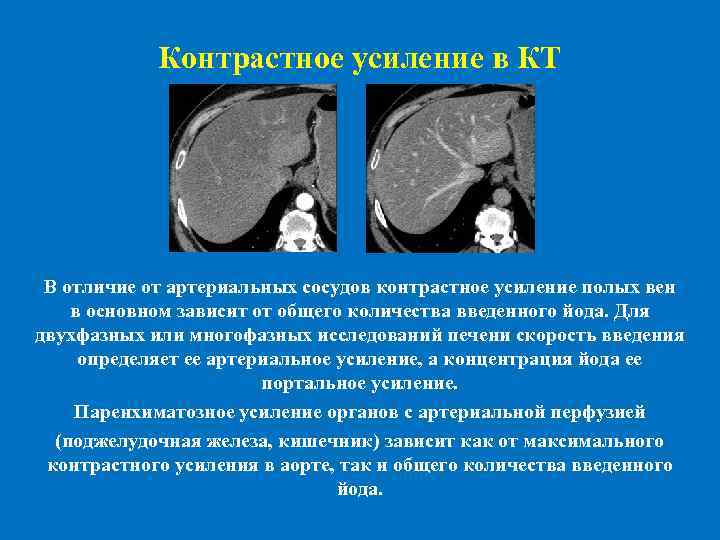 Контрастное усиление в КТ

В отличие от артериальных сосудов контрастное усиление полых вен в основном зависит от общего количества введенного йода. Для двухфазных или многофазных исследований печени скорость введения определяет ее артериальное усиление, а концентрация йода ее портальное усиление.

Паренхиматозное усиление органов с артериальной перфузией (поджелудочная железа, кишечник) зависит как от максимального контрастного усиления в аорте, так и общего количества введенного йода.